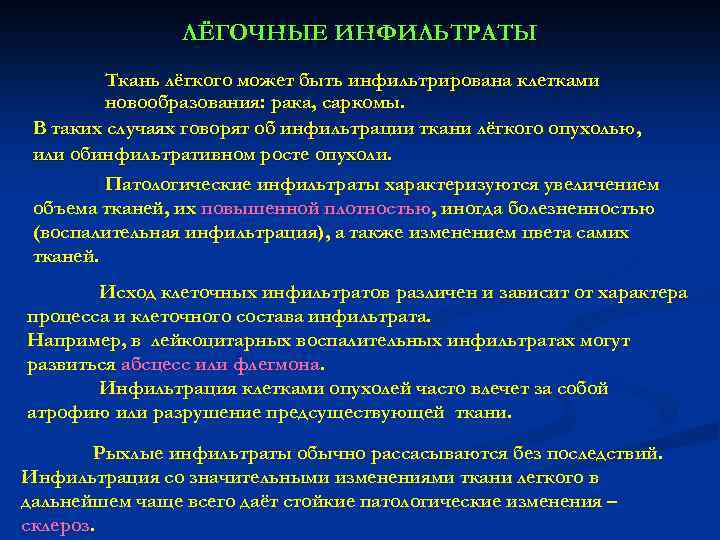 ЛЁГОЧНЫЕ ИНФИЛЬТРАТЫ

Ткань лёгкого может быть инфильтрирована клетками новообразования: рака, саркомы.
В таких случаях говорят об инфильтрации ткани лёгкого опухолью, или обинфильтративном росте опухоли.

Патологические инфильтраты характеризуются увеличением объема тканей, их повышенной плотностью, иногда болезненностью (воспалительная инфильтрация), а также изменением цвета самих тканей.

Исход клеточных инфильтратов различен и зависит от характера процесса и клеточного состава инфильтрата.
Например, в лейкоцитарных воспалительных инфильтратах могут развиться абсцесс или флегмона.
Инфильтрация клетками опухолей часто влечет за собой атрофию или разрушение предсуществующей ткани.

Рыхлые инфильтраты обычно рассасываются без последствий.
Инфильтрация со значительными изменениями ткани легкого в дальнейшем чаще всего даёт стойкие патологические изменения – склероз.